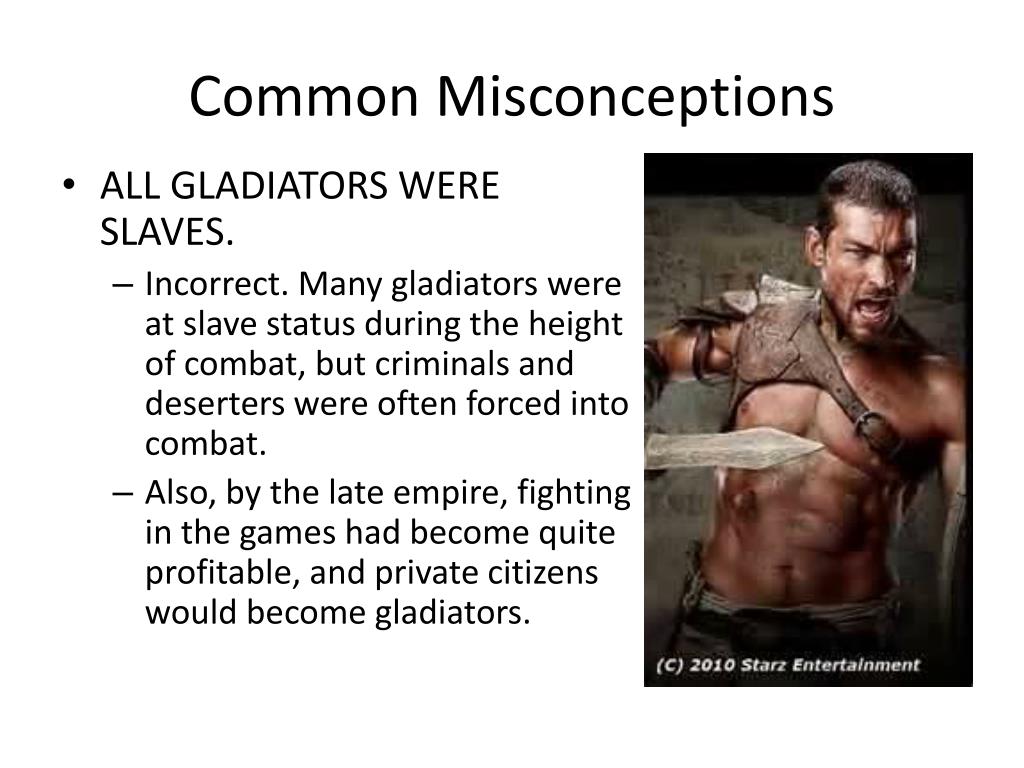 Common Misconceptions

• ALL GLADIATORS WERE SLAVES.
– Incorrect. Many gladiators were at slave status during the height of combat, but criminals and deserters were often forced into combat.
– Also, by the late empire, fighting in the games had become quite profitable, and private citizens would become gladiators.

(C) 2010 Starz Entertainment